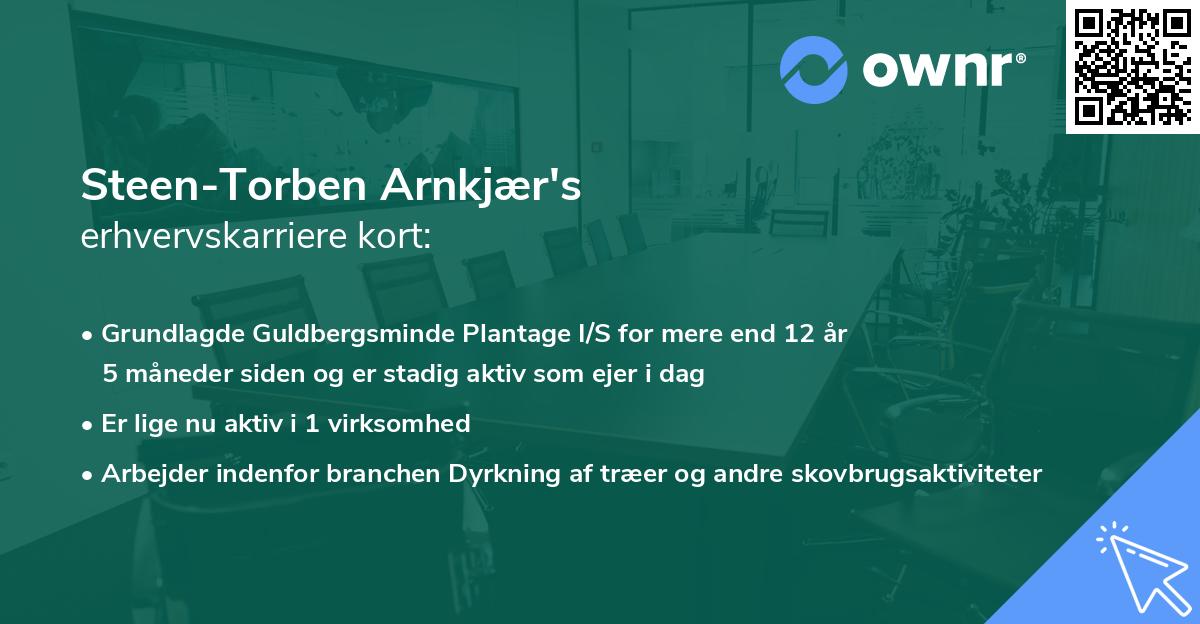 ownr®

Steen-Torben Arnkjær's
erhvervskarriere kort:

• Grundlagde Guldbergsminde Plantage I/S for mere end 12 år 5 måneder siden og er stadig aktiv som ejer i dag

• Er lige nu aktiv i 1 virksomhed

• Arbejder indenfor branchen Dyrkning af træer og andre skovbrugsaktiviteter